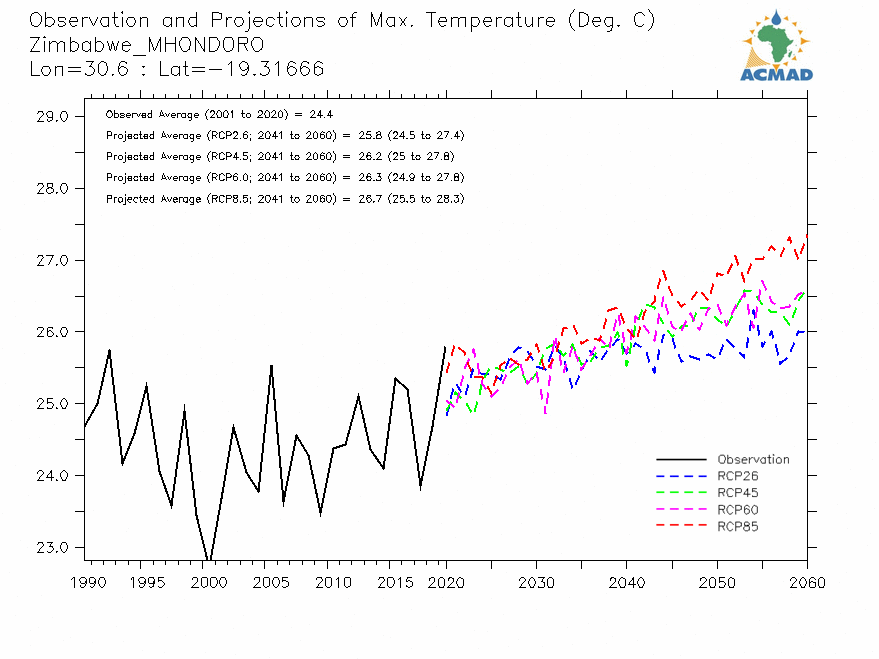 Observation and Projections of Max. Temperature (Deg. C)
Zimbabwe_MHONDORO
Lon=30.6 : Lat=−19.31666

ACMAD

Observed Average (2001 to 2020) = 24.4
Projected Average (RCP2.6; 2041 to 2060) = 25.8 (24.5 to 27.4)
Projected Average (RCP4.5; 2041 to 2060) = 26.2 (25 to 27.8)
Projected Average (RCP6.0; 2041 to 2060) = 26.3 (24.9 to 27.8)
Projected Average (RCP8.5; 2041 to 2060) = 26.7 (25.5 to 28.3)

29.0
28.0
27.0
26.0
25.0
24.0
23.0

Observation
RCP26
RCP45
RCP60
RCP85

1990 1995 2000 2005 2010 2015 2020 2030 2040 2050 2060